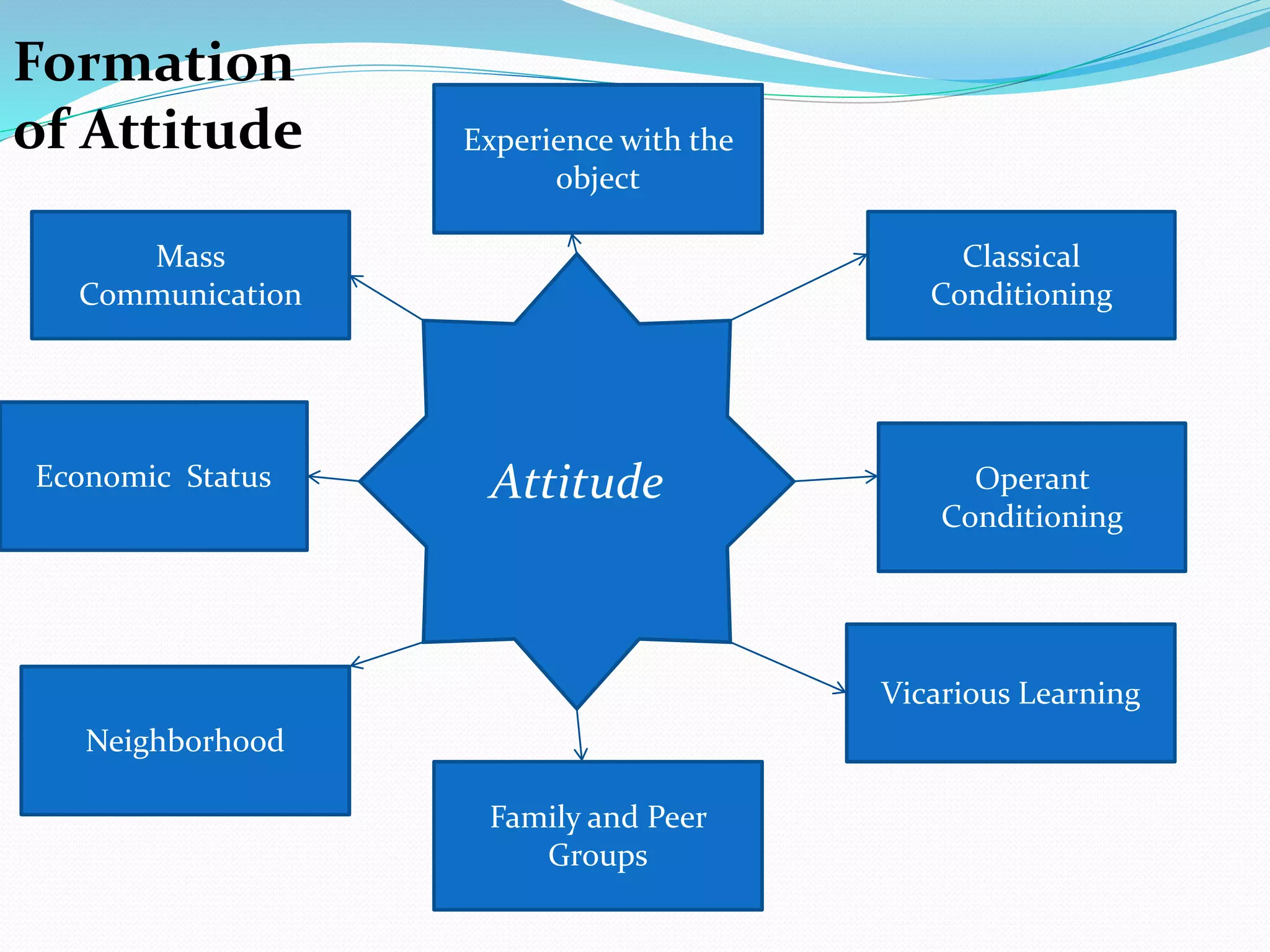 Formation of Attitude

Experience with the object

Mass Communication

Classical Conditioning

Economic Status

Attitude

Operant Conditioning

Neighborhood

Vicarious Learning

Family and Peer Groups